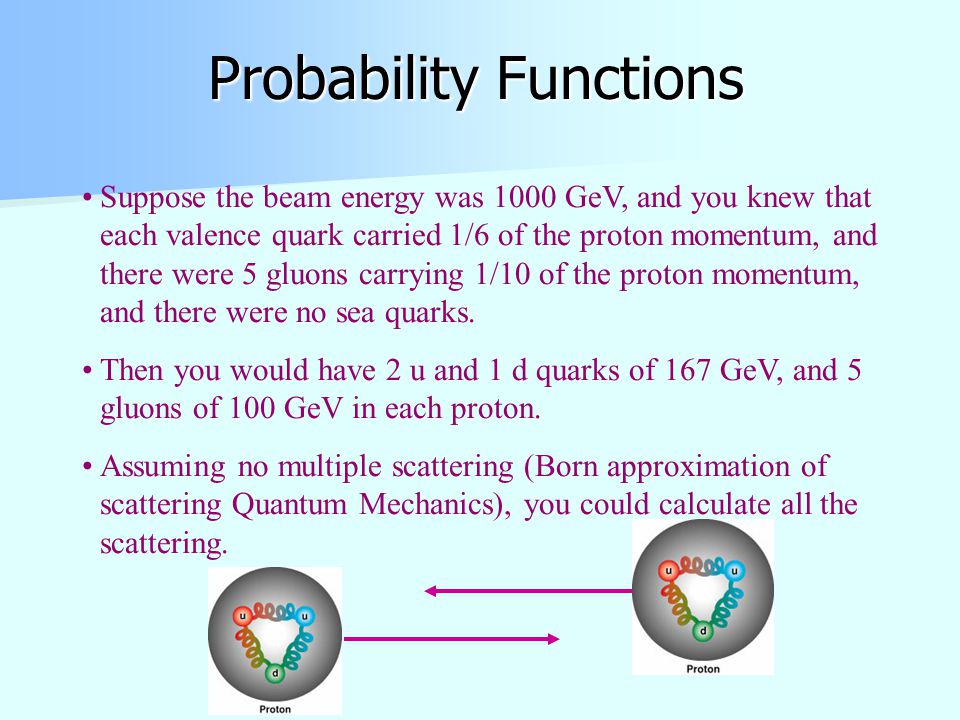 Probability Functions

• Suppose the beam energy was 1000 GeV, and you knew that each valence quark carried 1/6 of the proton momentum, and there were 5 gluons carrying 1/10 of the proton momentum, and there were no sea quarks.

• Then you would have 2 u and 1 d quarks of 167 GeV, and 5 gluons of 100 GeV in each proton.

• Assuming no multiple scattering (Born approximation of scattering Quantum Mechanics), you could calculate all the scattering.

u u d
Proton

u u d
Proton